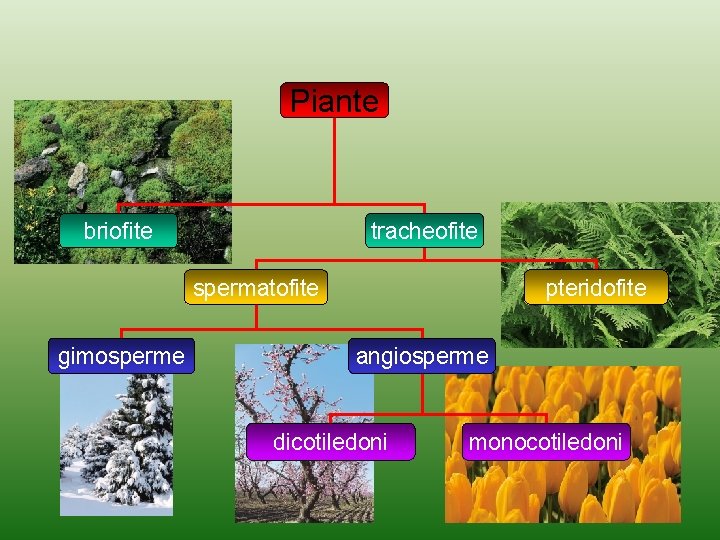 Piante

briofite

tracheofite

spermatofite

pteridofite

gimosperme

angiosperme

dicotiledoni

monocotiledoni